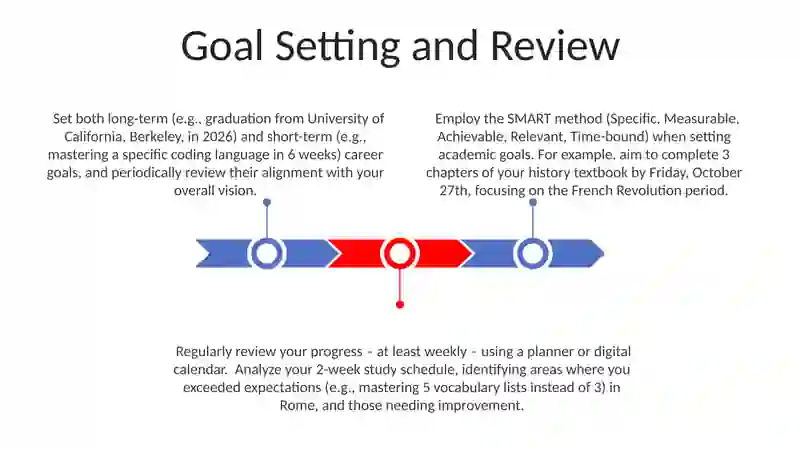 Goal Setting and Review

Set both long-term (e.g., graduation from University of California, Berkeley, in 2026) and short-term (e.g., mastering a specific coding language in 6 weeks) career goals, and periodically review their alignment with your overall vision.

Employ the SMART method (Specific, Measurable, Achievable, Relevant, Time-bound) when setting academic goals. For example, aim to complete 3 chapters of your history textbook by Friday, October 27th, focusing on the French Revolution period.

Regularly review your progress – at least weekly – using a planner or digital calendar. Analyze your 2-week study schedule, identifying areas where you exceeded expectations (e.g., mastering 5 vocabulary lists instead of 3) in Rome, and those needing improvement.